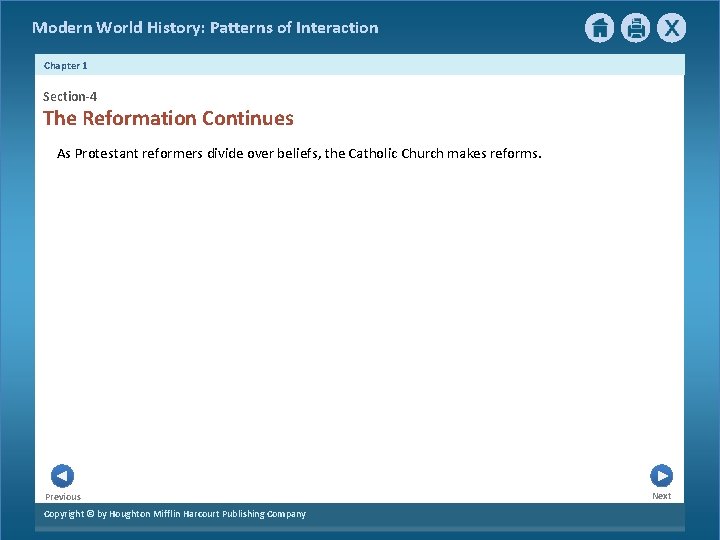 Modern World History: Patterns of Interaction

X

Chapter 1

Section-4
The Reformation Continues

As Protestant reformers divide over beliefs, the Catholic Church makes reforms.

Previous

Next

Copyright © by Houghton Mifflin Harcourt Publishing Company